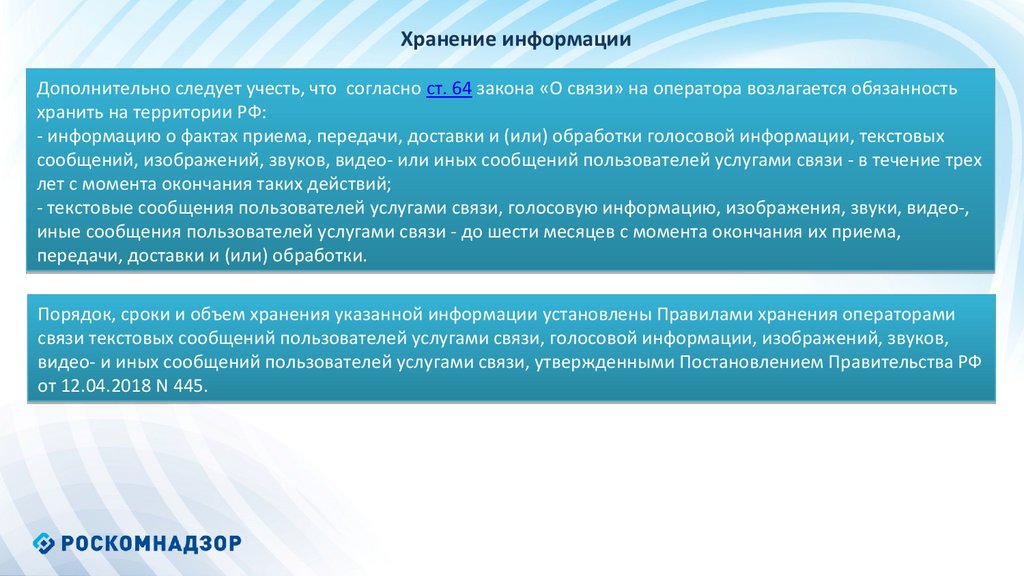 Хранение информации

Дополнительно следует учесть, что согласно ст. 64 закона «О связи» на оператора возлагается обязанность хранить на территории РФ:
- информацию о фактах приема, передачи, доставки и (или) обработки голосовой информации, текстовых сообщений, изображений, звуков, видео- или иных сообщений пользователей услугами связи - в течение трех лет с момента окончания таких действий;
- текстовые сообщения пользователей услугами связи, голосовую информацию, изображения, звуки, видео-, иные сообщения пользователей услугами связи - до шести месяцев с момента окончания их приема, передачи, доставки и (или) обработки.

Порядок, сроки и объем хранения указанной информации установлены Правилами хранения операторами связи текстовых сообщений пользователей услугами связи, голосовой информации, изображений, звуков, видео- и иных сообщений пользователей услугами связи, утвержденными Постановлением Правительства РФ от 12.04.2018 N 445.

РОСКОМНАДЗОР